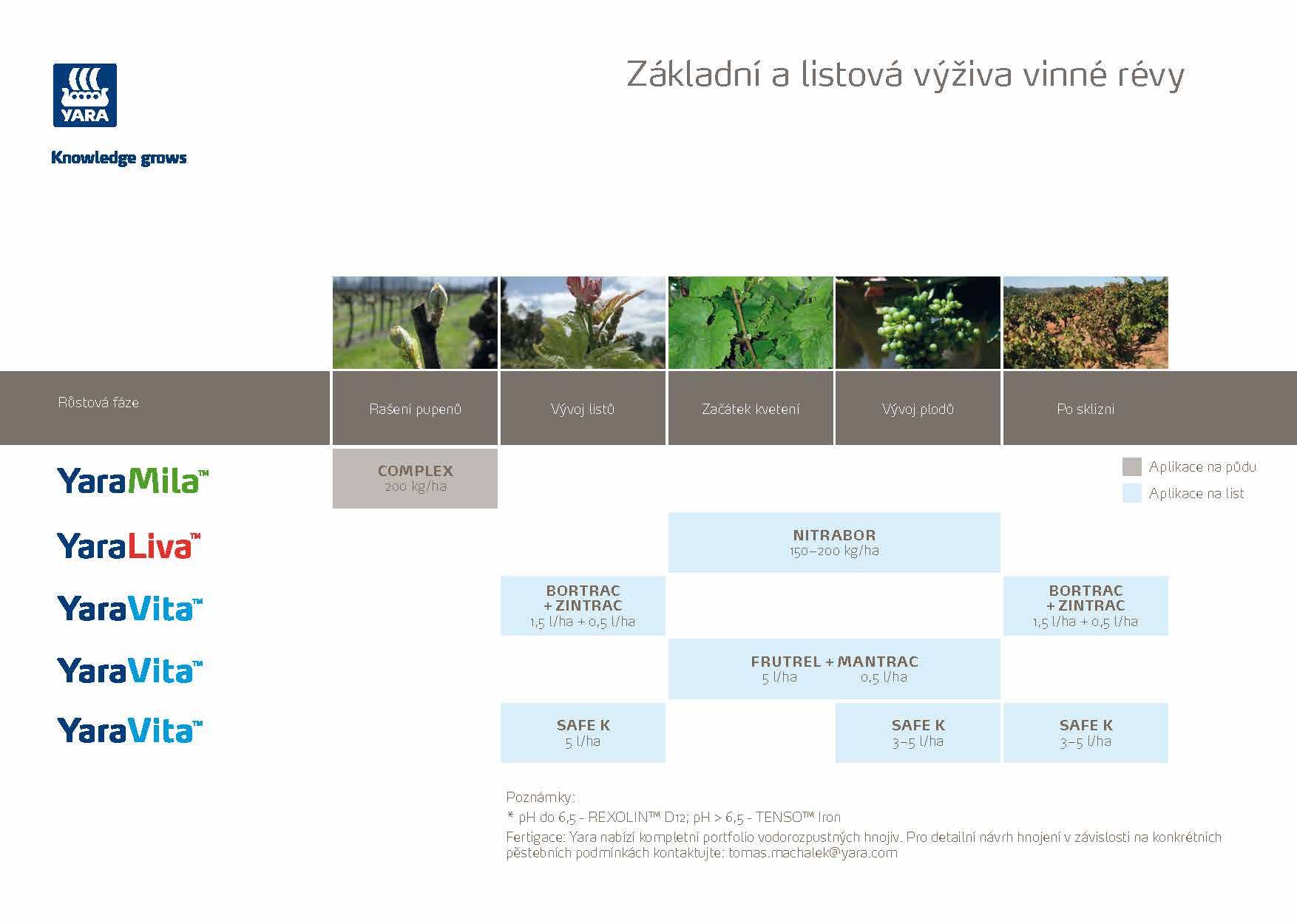 YARA

Knowledge grows

Základní a listová výživa vinné révy

| Růstová fáze | Rašení pupenů | Vývoj listů | Začátek kvetení | Vývoj plodů | Po sklizni |
|---|---|---|---|---|---|
| YaraMila™ | COMPLEX 200 kg/ha | | | | |
| YaraLiva™ | | | NITRABOR 150–200 kg/ha | NITRABOR 150–200 kg/ha | |
| YaraVita™ | | BORTRAC + ZINTRAC 1,5 l/ha + 0,5 l/ha | | | BORTRAC + ZINTRAC 1,5 l/ha + 0,5 l/ha |
| YaraVita™ | | | FRUTREL + MANTRAC 5 l/ha 0,5 l/ha | FRUTREL + MANTRAC 5 l/ha 0,5 l/ha | |
| YaraVita™ | | SAFE K 5 l/ha | | SAFE K 3–5 l/ha | SAFE K 3–5 l/ha |

Aplikace na půdu
Aplikace na list

Poznámky:
* pH do 6,5 - REXOLIN™ D12; pH > 6,5 - TENSO™ Iron
Fertigace: Yara nabízí kompletní portfolio vodorozpustných hnojiv. Pro detailní návrh hnojení v závislosti na konkrétních pěstebních podmínkách kontaktujte: tomas.machalek@yara.com